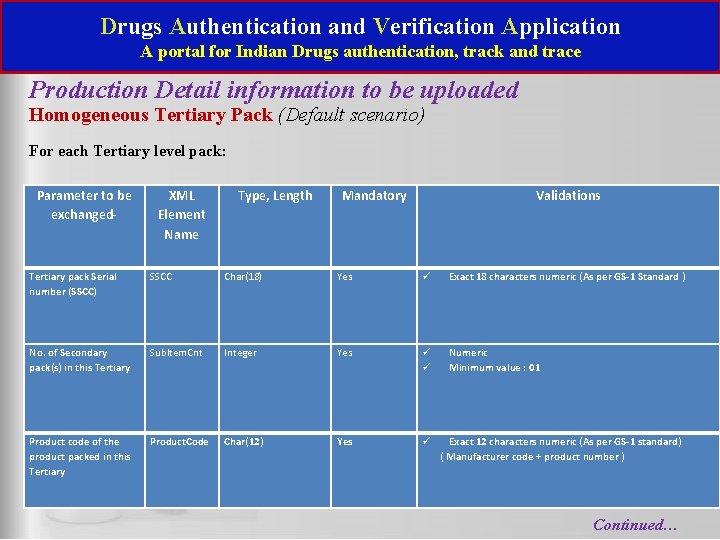 Drugs Authentication and Verification Application
A portal for Indian Drugs authentication, track and trace

Production Detail information to be uploaded
Homogeneous Tertiary Pack (Default scenario)

For each Tertiary level pack:

| Parameter to be exchanged- | XML Element Name | Type, Length | Mandatory | Validations |
|---|---|---|---|---|
| Tertiary pack Serial number (SSCC) | SSCC | Char(18) | Yes | ✓ Exact 18 characters numeric (As per GS-1 Standard ) |
| No. of Secondary pack(s) in this Tertiary | SubItemCnt | Integer | Yes | ✓ Numeric ✓ Minimum value : 01 |
| Product code of the product packed in this Tertiary | ProductCode | Char(12) | Yes | ✓ Exact 12 characters numeric (As per GS-1 standard) ( Manufacturer code + product number ) |

Continued…